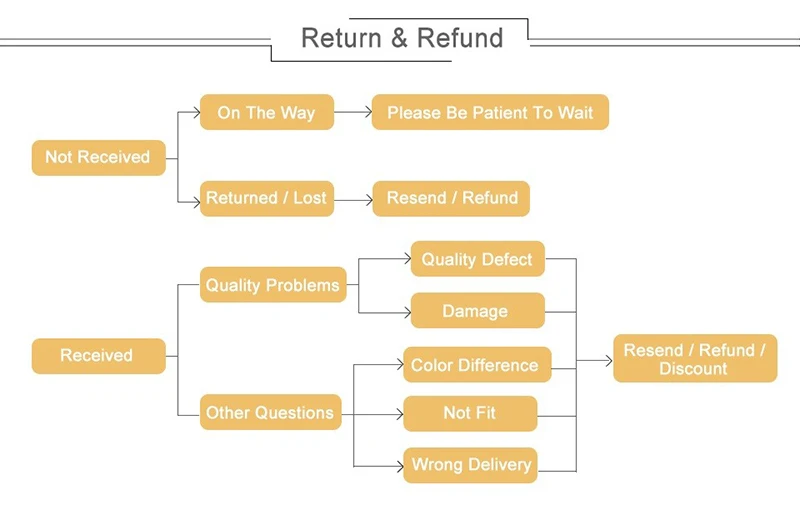 Return & Refund

Not Received

On The Way

Please Be Patient To Wait

Returned / Lost

Resend / Refund

Received

Quality Problems

Quality Defect

Damage

Other Questions

Color Difference

Not Fit

Wrong Delivery

Resend / Refund / Discount